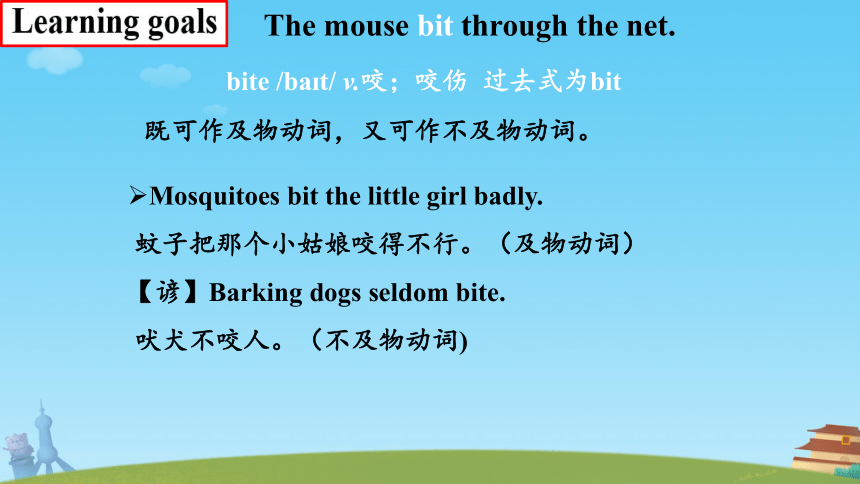 Learning goals

The mouse bit through the net.

bite /baɪt/ v.咬；咬伤 过去式为bit

既可作及物动词，又可作不及物动词。

➢Mosquitoes bit the little girl badly.

蚊子把那个小姑娘咬得不行。（及物动词）

【谚】Barking dogs seldom bite.

吠犬不咬人。（不及物动词)